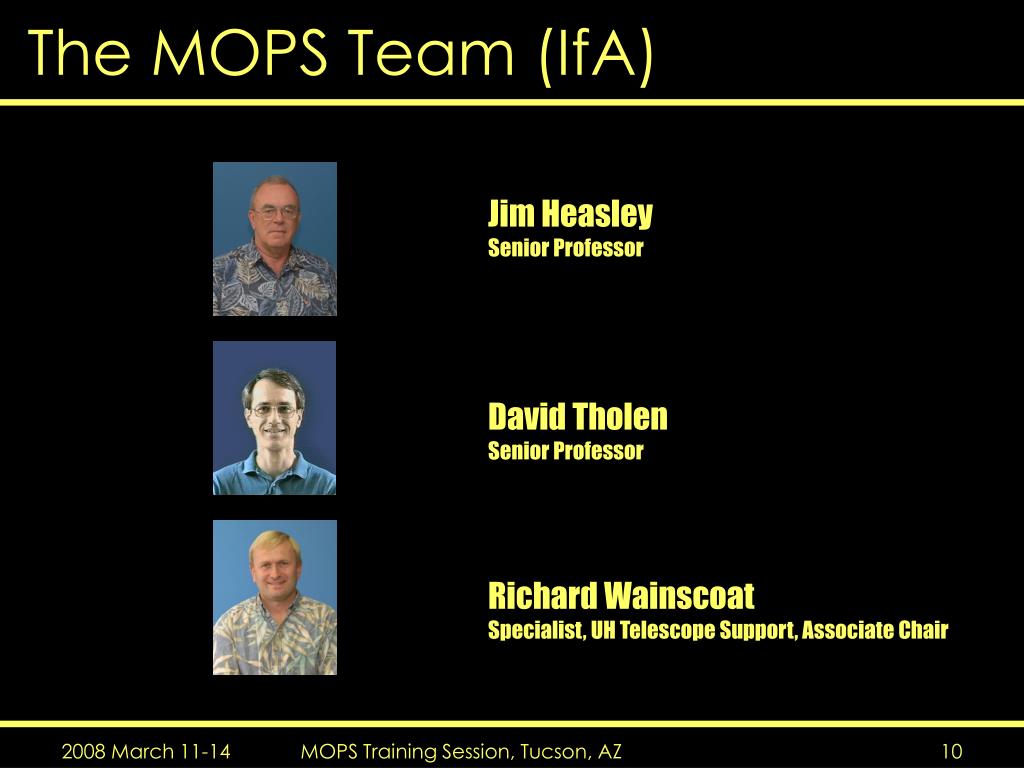 The MOPS Team (IfA)

Jim Heasley
Senior Professor

David Tholen
Senior Professor

Richard Wainscoat
Specialist, UH Telescope Support, Associate Chair

2008 March 11-14 MOPS Training Session, Tucson, AZ 10